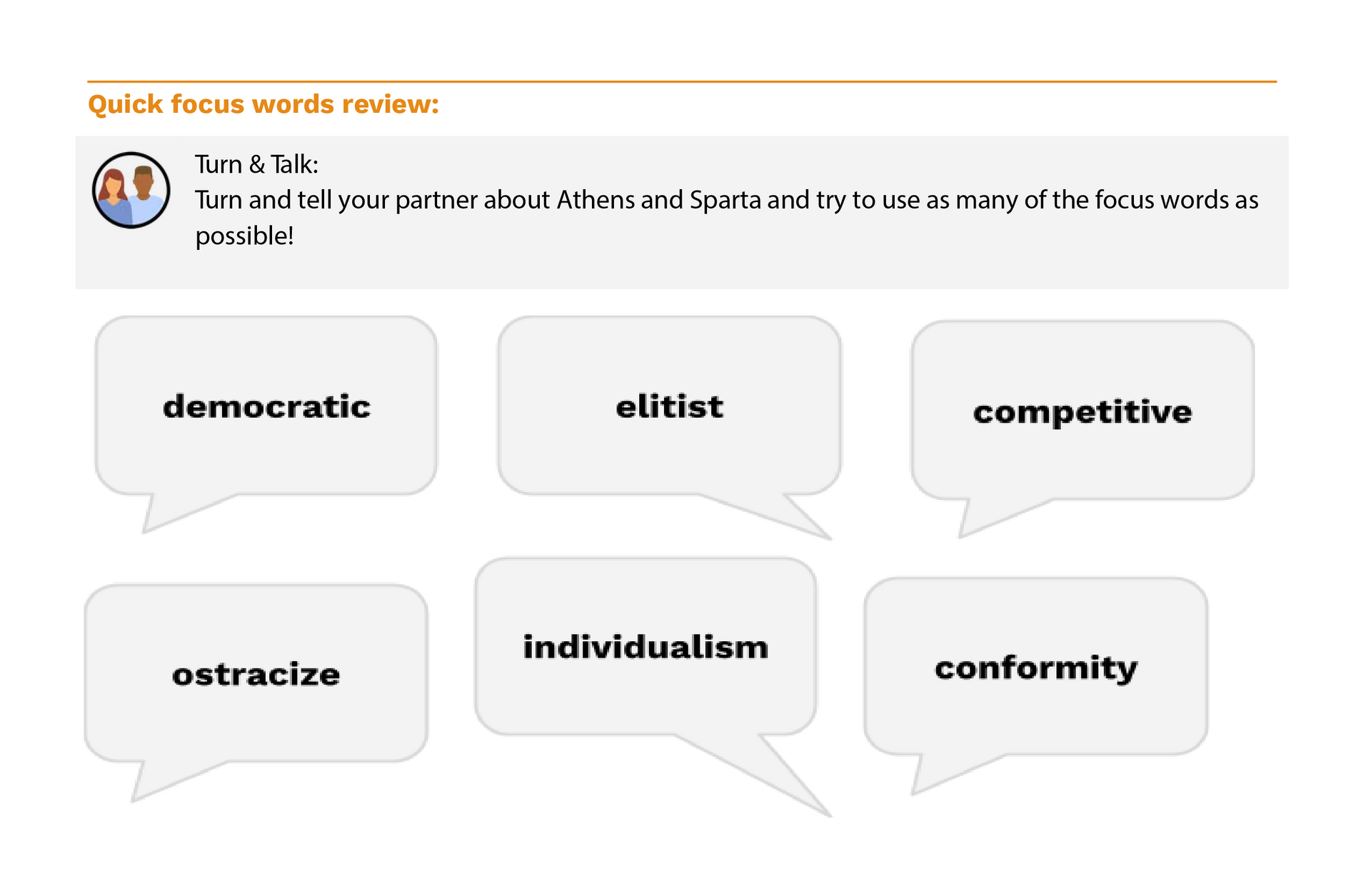 Quick focus words review:

Turn & Talk:
Turn and tell your partner about Athens and Sparta and try to use as many of the focus words as possible!

democratic

elitist

competitive

ostracize

individualism

conformity